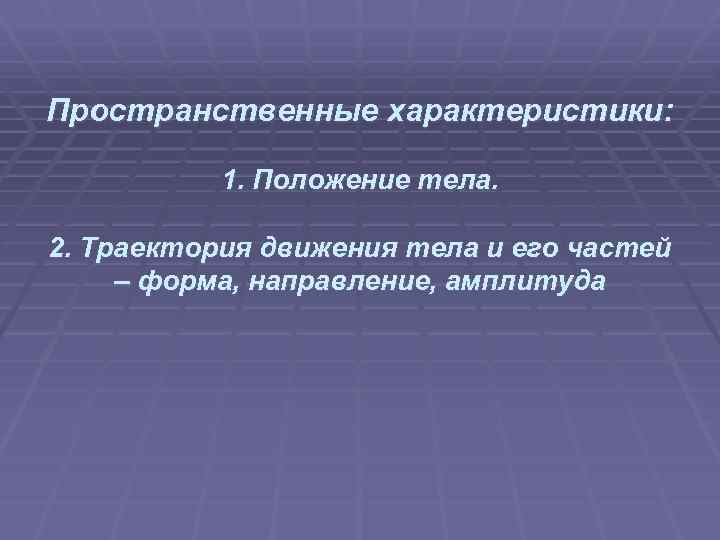 Пространственные характеристики:

1. Положение тела.

2. Траектория движения тела и его частей – форма, направление, амплитуда